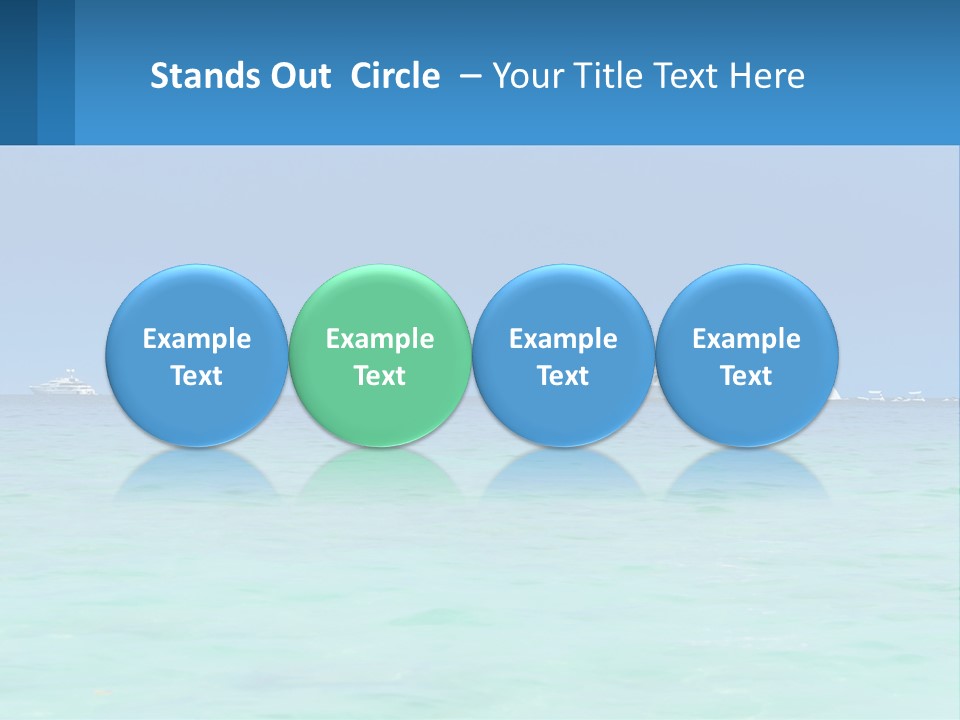 Stands Out Circle – Your Title Text Here

Example Text

Example Text

Example Text

Example Text